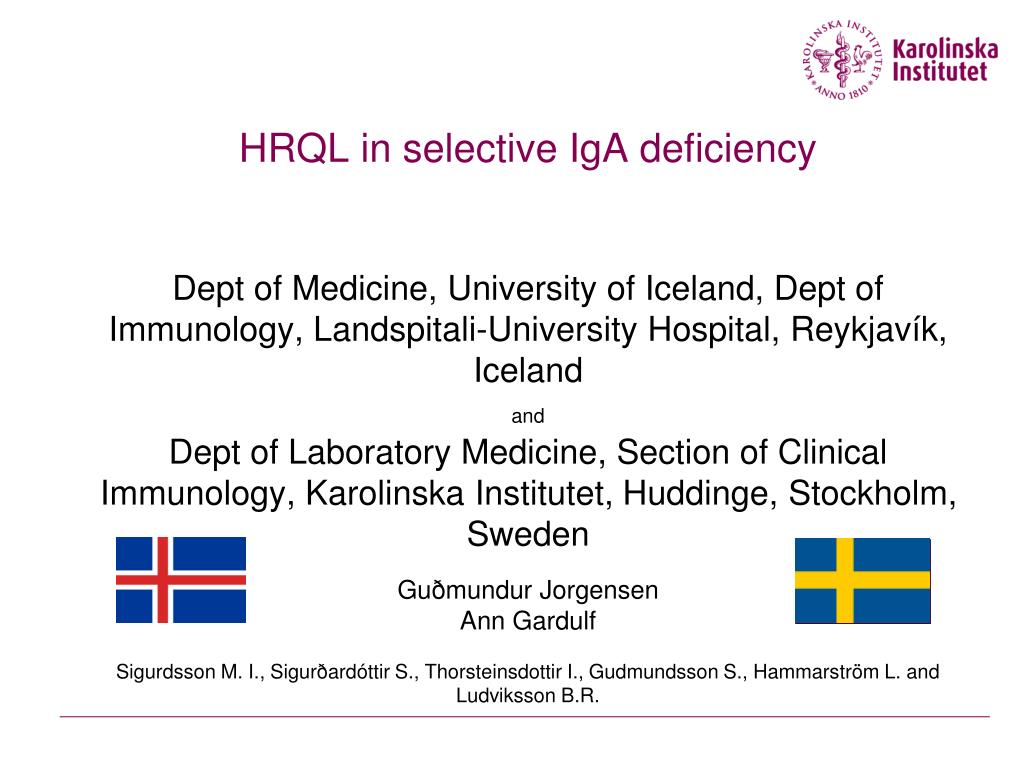 KAROLINSKA INSTITUTET ANNO 1810

Karolinska Institutet

HRQL in selective IgA deficiency

Dept of Medicine, University of Iceland, Dept of Immunology, Landspitali-University Hospital, Reykjavík, Iceland

and

Dept of Laboratory Medicine, Section of Clinical Immunology, Karolinska Institutet, Huddinge, Stockholm, Sweden

Guðmundur Jorgensen
Ann Gardulf

Sigurdsson M. I., Sigurðardóttir S., Thorsteinsdottir I., Gudmundsson S., Hammarström L. and Ludviksson B.R.